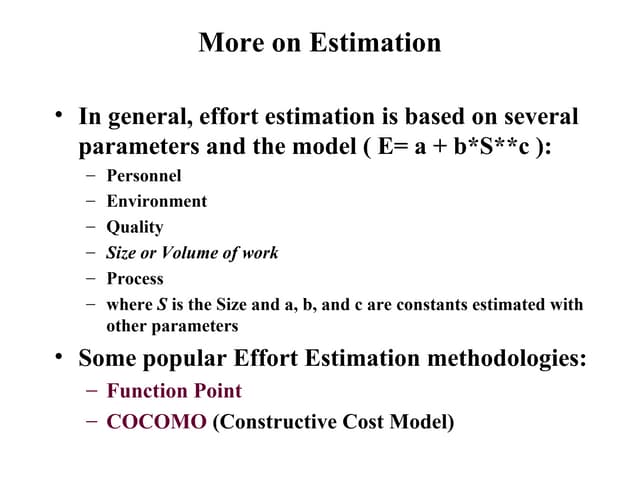 More on Estimation

• In general, effort estimation is based on several parameters and the model ( E= a + b*S**c ):
– Personnel
– Environment
– Quality
– Size or Volume of work
– Process
– where S is the Size and a, b, and c are constants estimated with other parameters

• Some popular Effort Estimation methodologies:
– Function Point
– COCOMO (Constructive Cost Model)